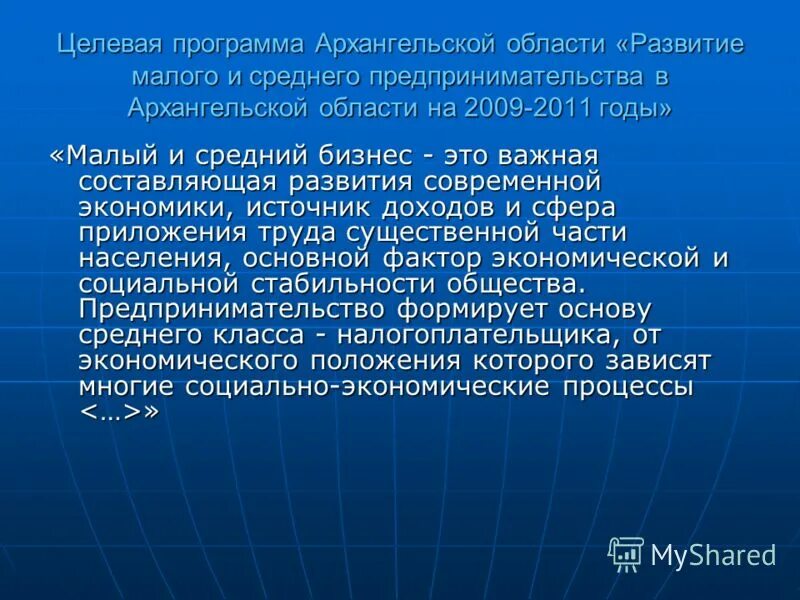 Целевая программа Архангельской области «Развитие малого и среднего предпринимательства в Архангельской области на 2009-2011 годы»

«Малый и средний бизнес - это важная составляющая развития современной экономики, источник доходов и сфера приложения труда существенной части населения, основной фактор экономической и социальной стабильности общества. Предпринимательство формирует основу среднего класса - налогоплательщика, от экономического положения которого зависят многие социально-экономические процессы <…>»

MyShared